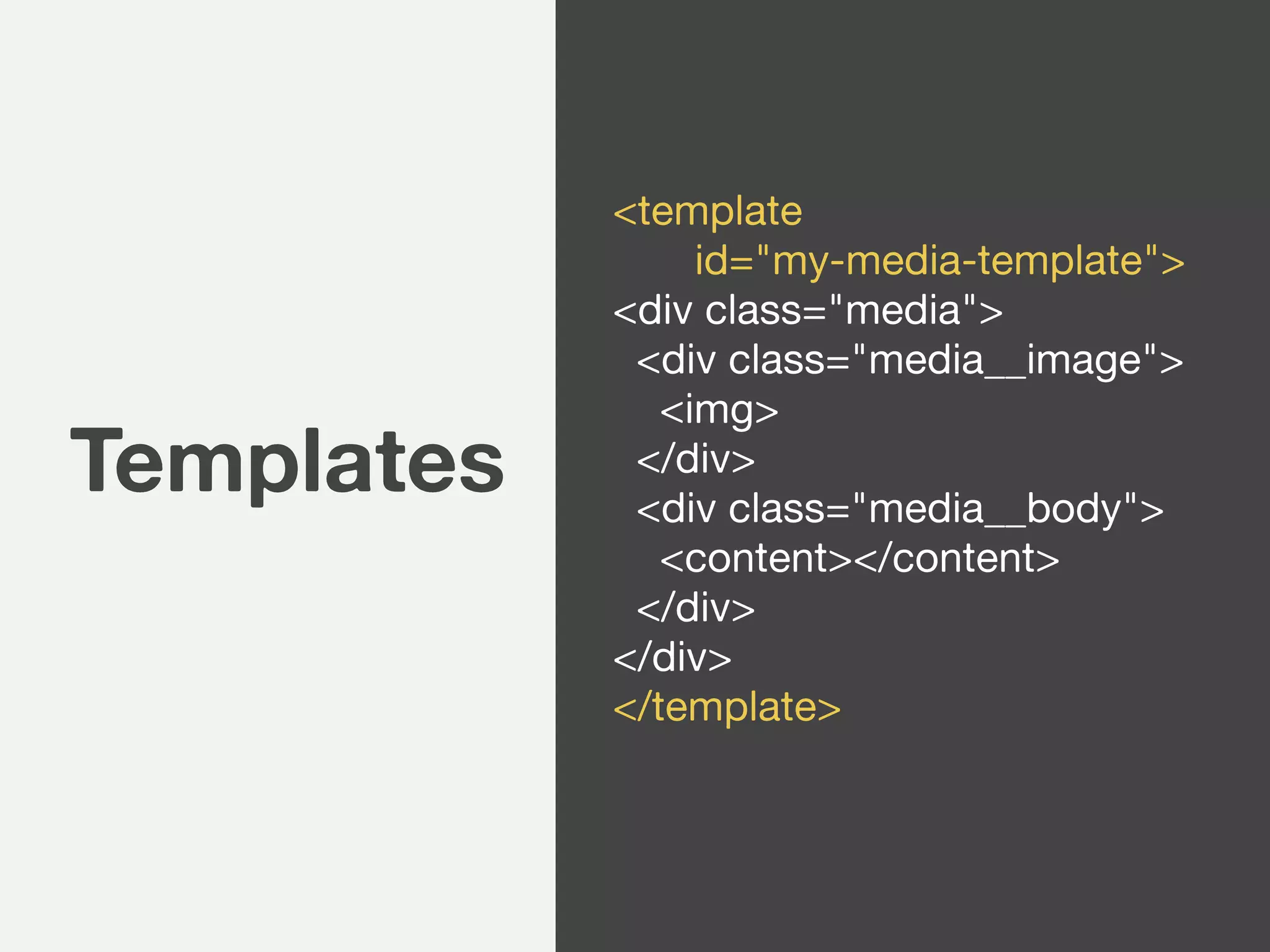 Templates

<template
    id="my-media-template">
<div class="media">
  <div class="media__image">
    <img>
  </div>
  <div class="media__body">
    <content></content>
  </div>
</div>
</template>